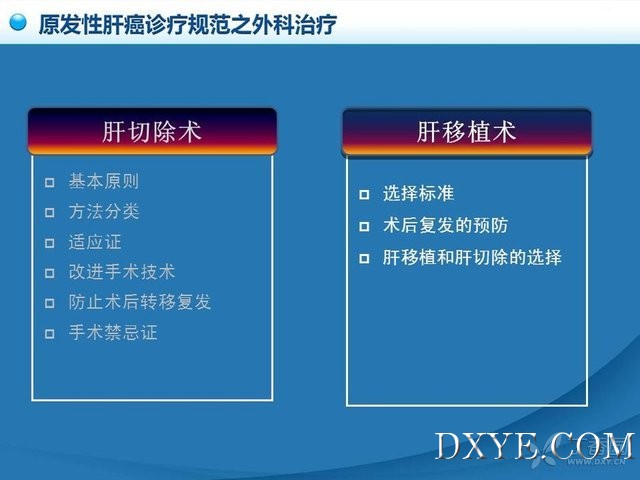 原发性肝癌诊疗规范之外科治疗

肝切除术

基本原则
方法分类
适应证
改进手术技术
防止术后转移复发
手术禁忌证

肝移植术

选择标准
术后复发的预防
肝移植和肝切除的选择

DXYE.COM
WWW.DXY.CN